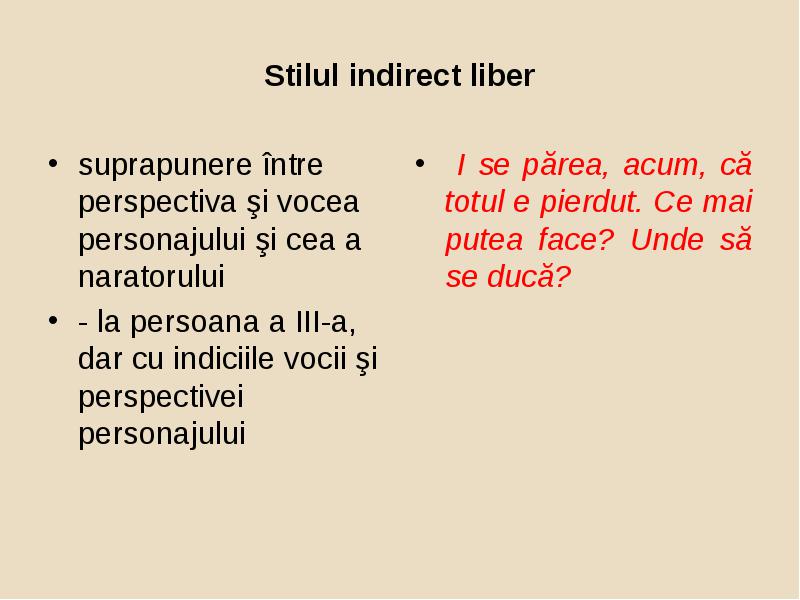 Stilul indirect liber

• suprapunere între perspectiva şi vocea personajului şi cea a naratorului
• - la persoana a III-a, dar cu indiciile vocii şi perspectivei personajului

• I se părea, acum, că totul e pierdut. Ce mai putea face? Unde să se ducă?